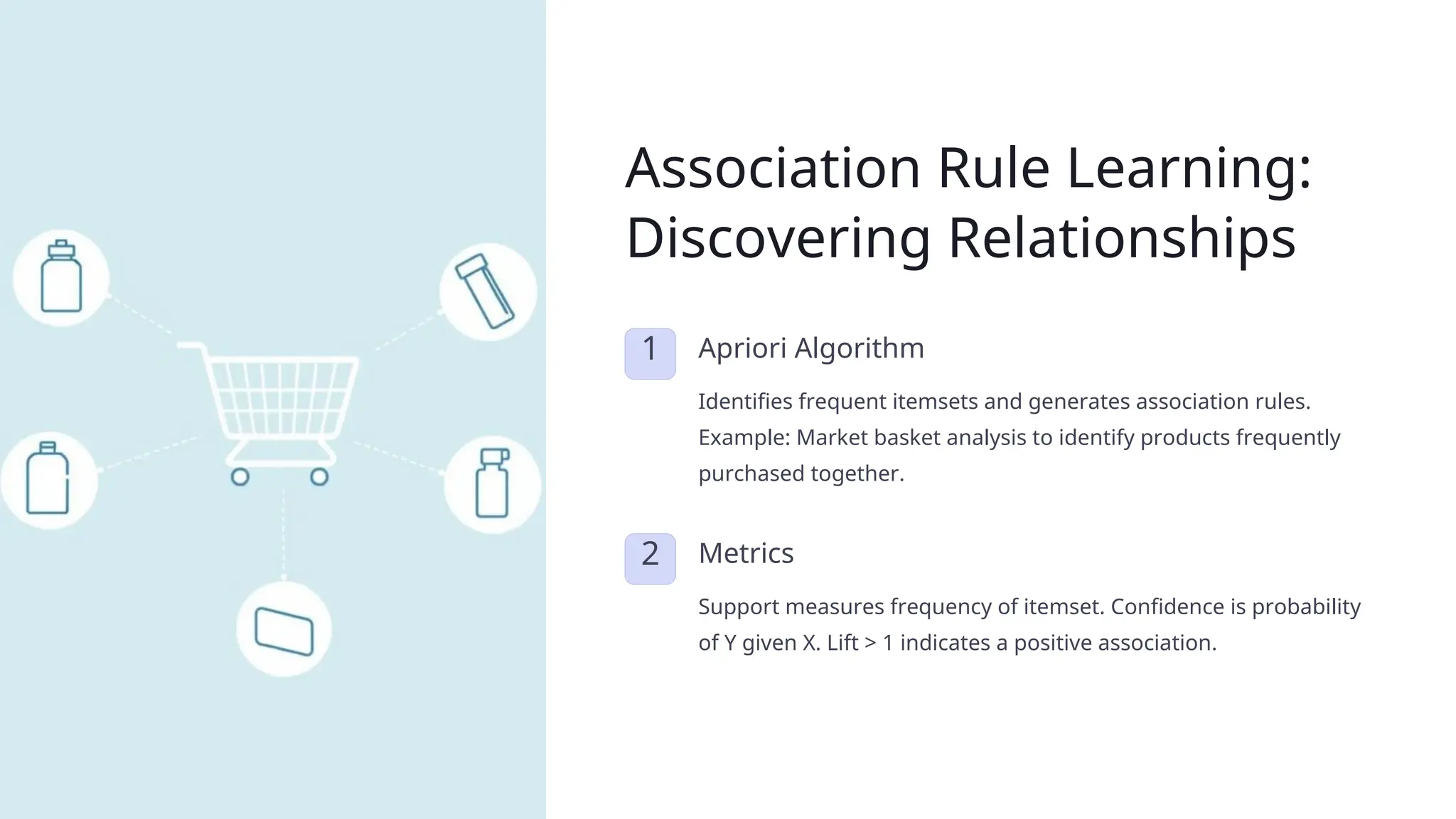 Association Rule Learning: Discovering Relationships

1

Apriori Algorithm

Identifies frequent itemsets and generates association rules. Example: Market basket analysis to identify products frequently purchased together.

2

Metrics

Support measures frequency of itemset. Confidence is probability of Y given X. Lift > 1 indicates a positive association.